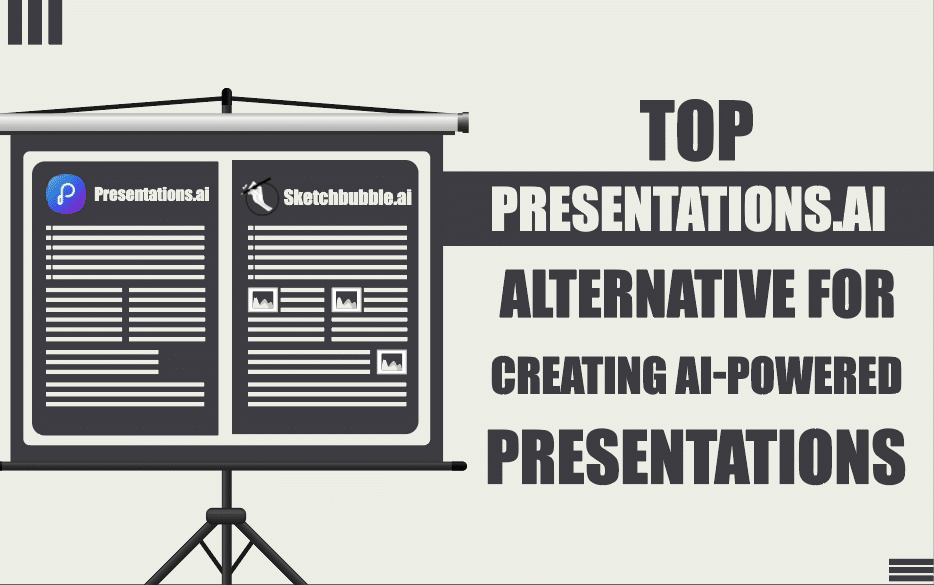 Presentations.ai

Sketchbubble.ai

TOP
PRESENTATIONS.AI
ALTERNATIVE FOR
CREATING AI-POWERED
PRESENTATIONS